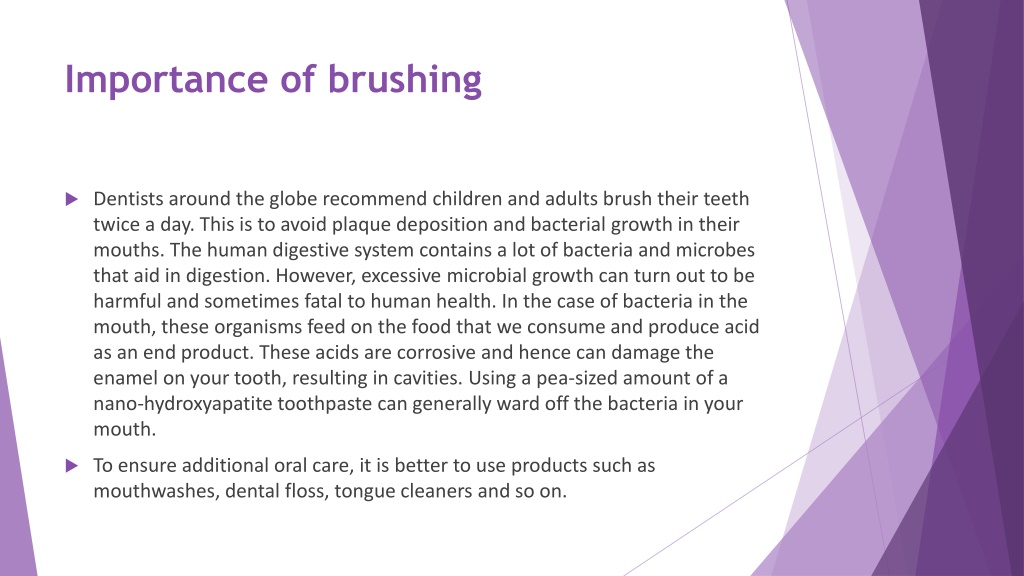 Importance of brushing

Dentists around the globe recommend children and adults brush their teeth twice a day. This is to avoid plaque deposition and bacterial growth in their mouths. The human digestive system contains a lot of bacteria and microbes that aid in digestion. However, excessive microbial growth can turn out to be harmful and sometimes fatal to human health. In the case of bacteria in the mouth, these organisms feed on the food that we consume and produce acid as an end product. These acids are corrosive and hence can damage the enamel on your tooth, resulting in cavities. Using a pea-sized amount of a nano-hydroxyapatite toothpaste can generally ward off the bacteria in your mouth.

To ensure additional oral care, it is better to use products such as mouthwashes, dental floss, tongue cleaners and so on.